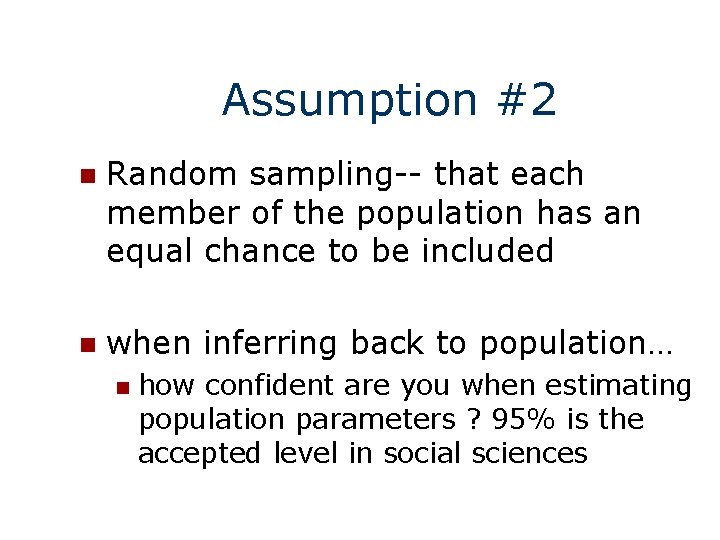 Assumption #2

Random sampling-- that each member of the population has an equal chance to be included

when inferring back to population…

how confident are you when estimating population parameters ? 95% is the accepted level in social sciences